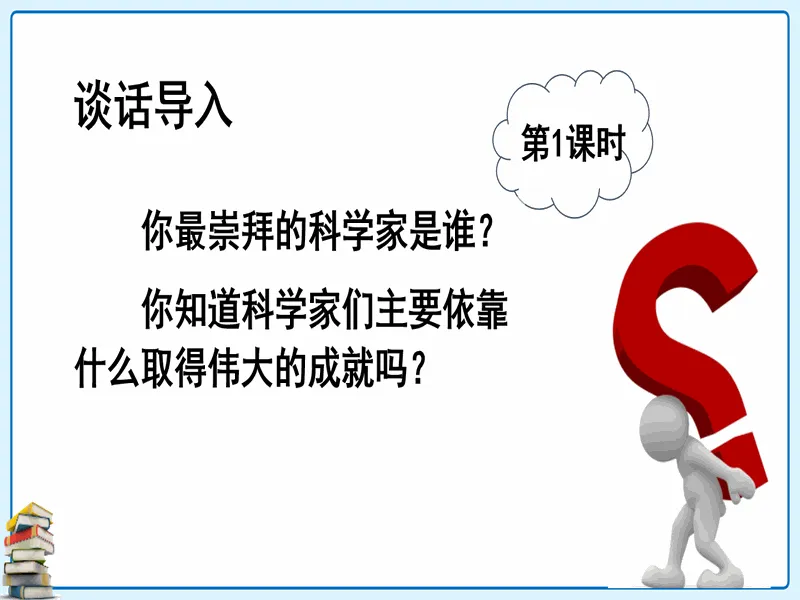 谈话导入

第1课时

你最崇拜的科学家是谁？

你知道科学家们主要依靠什么取得伟大的成就吗？